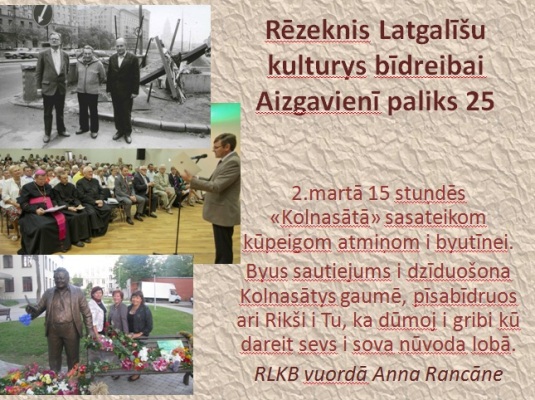 Rēzeknis Latgalīšu kulturys bīdreibai Aizgavienī paliks 25

2.martā 15 stuņdēs «Kolnasātā» sasateikom kūpeigom atmiņom i byutīnei. Byus sautiejums i dzīduošona Kolnasātys gaumē, pīsabīdruos ari Rikši i Tu, ka dūmoj i gribi kū dareit sevs i sova nūvoda lobā.

RLKB vuordā Anna Rancāne